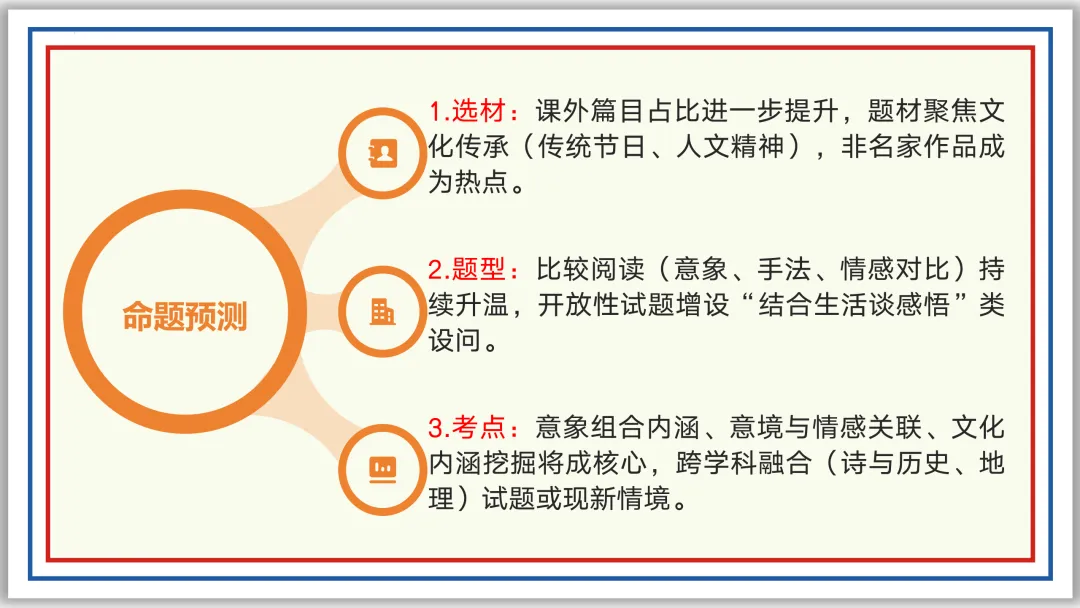 命题预测

1.选材：课外篇目占比进一步提升，题材聚焦文化传承（传统节日、人文精神），非名家作品成为热点。

2.题型：比较阅读（意象、手法、情感对比）持续升温，开放性试题增设“结合生活谈感悟”类设问。

3.考点：意象组合内涵、意境与情感关联、文化内涵挖掘将成核心，跨学科融合（诗与历史、地理）试题或现新情境。